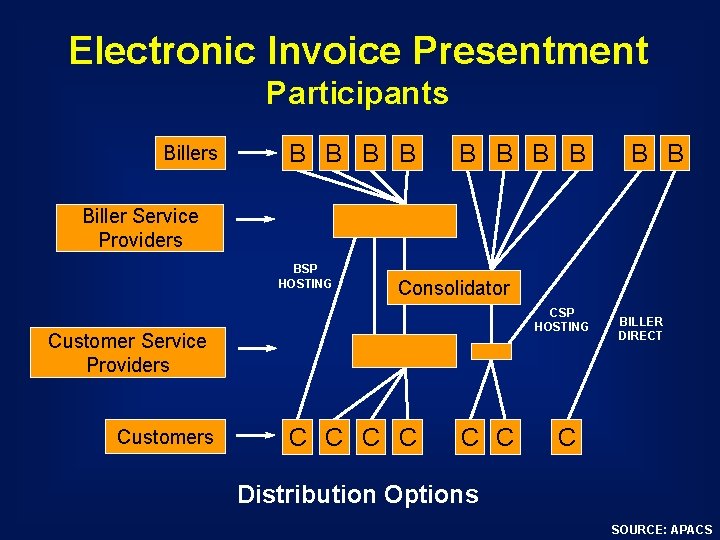 Electronic Invoice Presentment
Participants

Billers
B B B B B B B B B B

Biller Service Providers

BSP HOSTING

Consolidator

CSP HOSTING

BILLER DIRECT

Customer Service Providers

Customers
C C C C C C C

Distribution Options

SOURCE: APACS